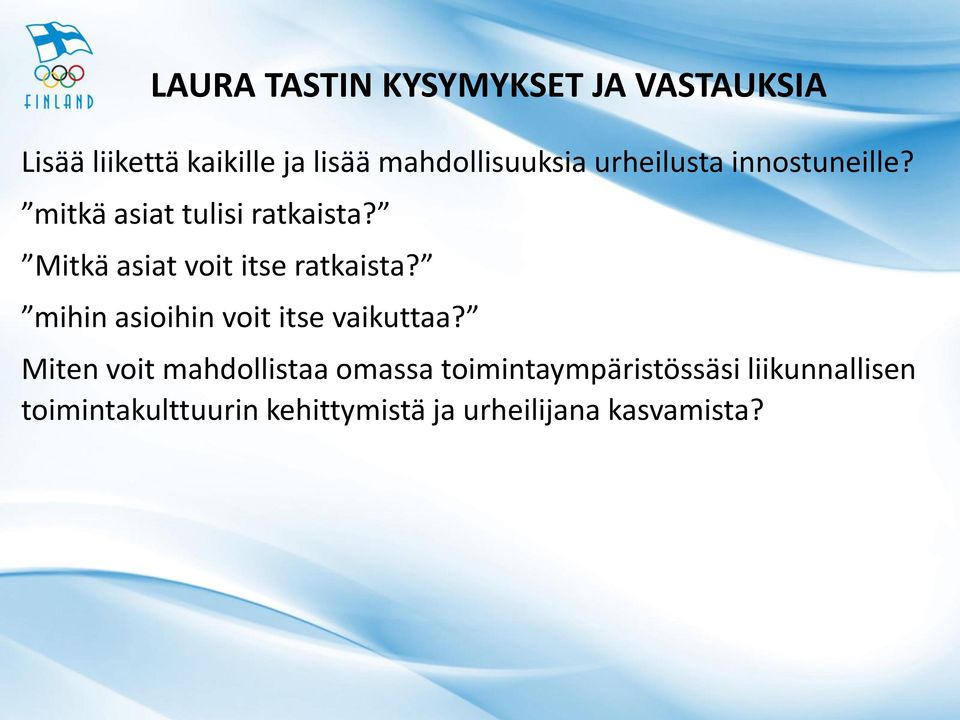 FINLAND

LAURA TASTIN KYSYMYKSET JA VASTAUKSIA

Lisää liikettä kaikille ja lisää mahdollisuuksia urheilusta innostuneille?

”mitkä asiat tulisi ratkaista?”

”Mitkä asiat voit itse ratkaista?”

”mihin asioihin voit itse vaikuttaa?”

Miten voit mahdollistaa omassa toimintaympäristössäsi liikunnallisen toimintakulttuurin kehittymistä ja urheilijana kasvamista?